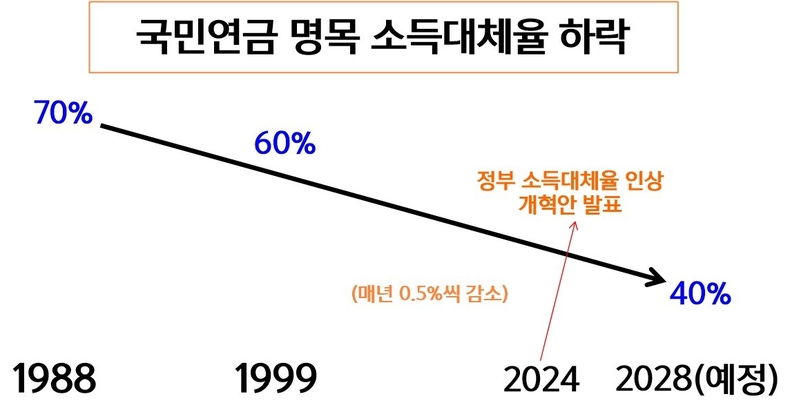 국민연금 명목 소득대체율 하락

70%

60%

정부 소득대체율 인상 개혁안 발표

(매년 0.5%씩 감소)

40%

1988

1999

2024

2028(예정)